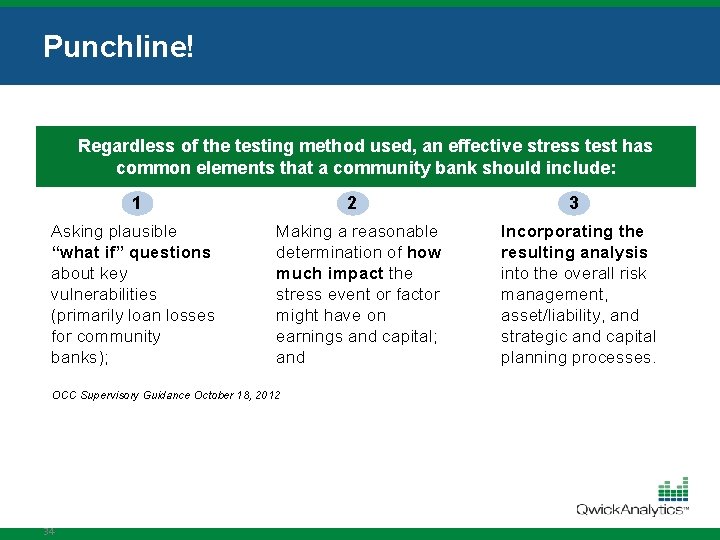 Punchline!

Regardless of the testing method used, an effective stress test has common elements that a community bank should include:

1

Asking plausible "what if" questions about key vulnerabilities (primarily loan losses for community banks);

2

Making a reasonable determination of how much impact the stress event or factor might have on earnings and capital; and

3

Incorporating the resulting analysis into the overall risk management, asset/liability, and strategic and capital planning processes.

OCC Supervisory Guidance October 18, 2012

QwickAnalytics™

34